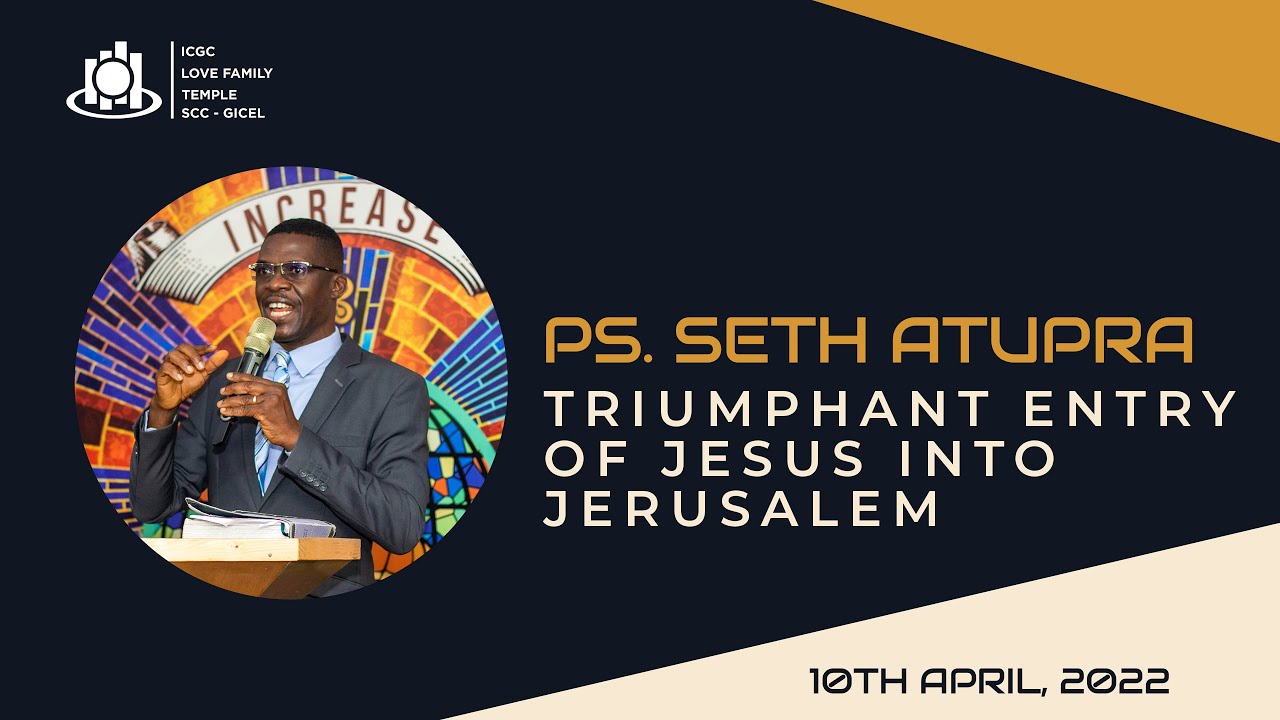 ICGC
LOVE FAMILY
TEMPLE
SCC - GICEL

INCREASE

PS. SETH ATUPRA

TRIUMPHANT ENTRY OF JESUS INTO JERUSALEM

10TH APRIL, 2022